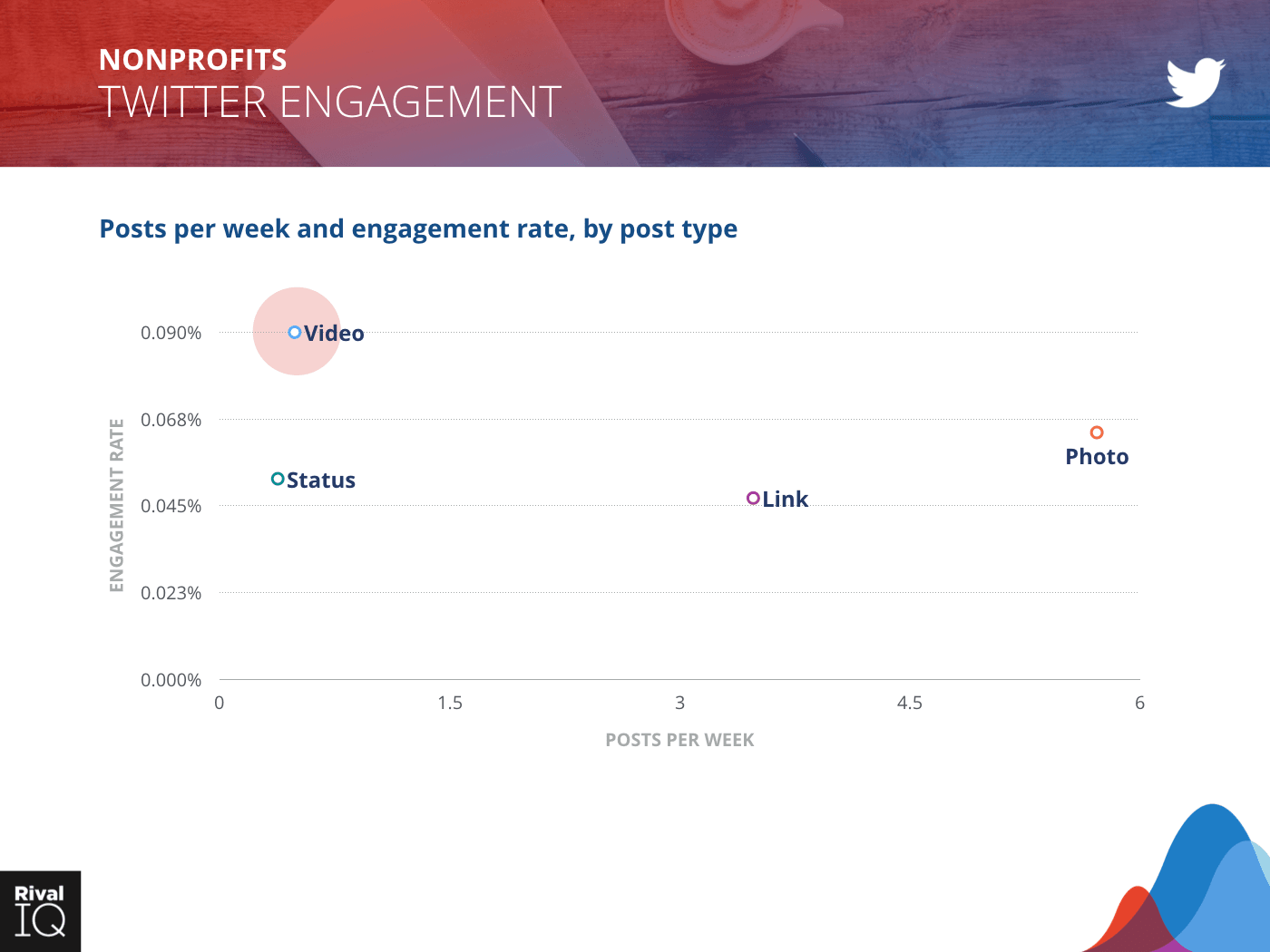 NONPROFITS
TWITTER ENGAGEMENT

Posts per week and engagement rate, by post type

ENGAGEMENT RATE

0.090%
0.068%
0.045%
0.023%
0.000%

Video
Status
Link
Photo

0
1.5
3
4.5
6

POSTS PER WEEK

Rival IQ